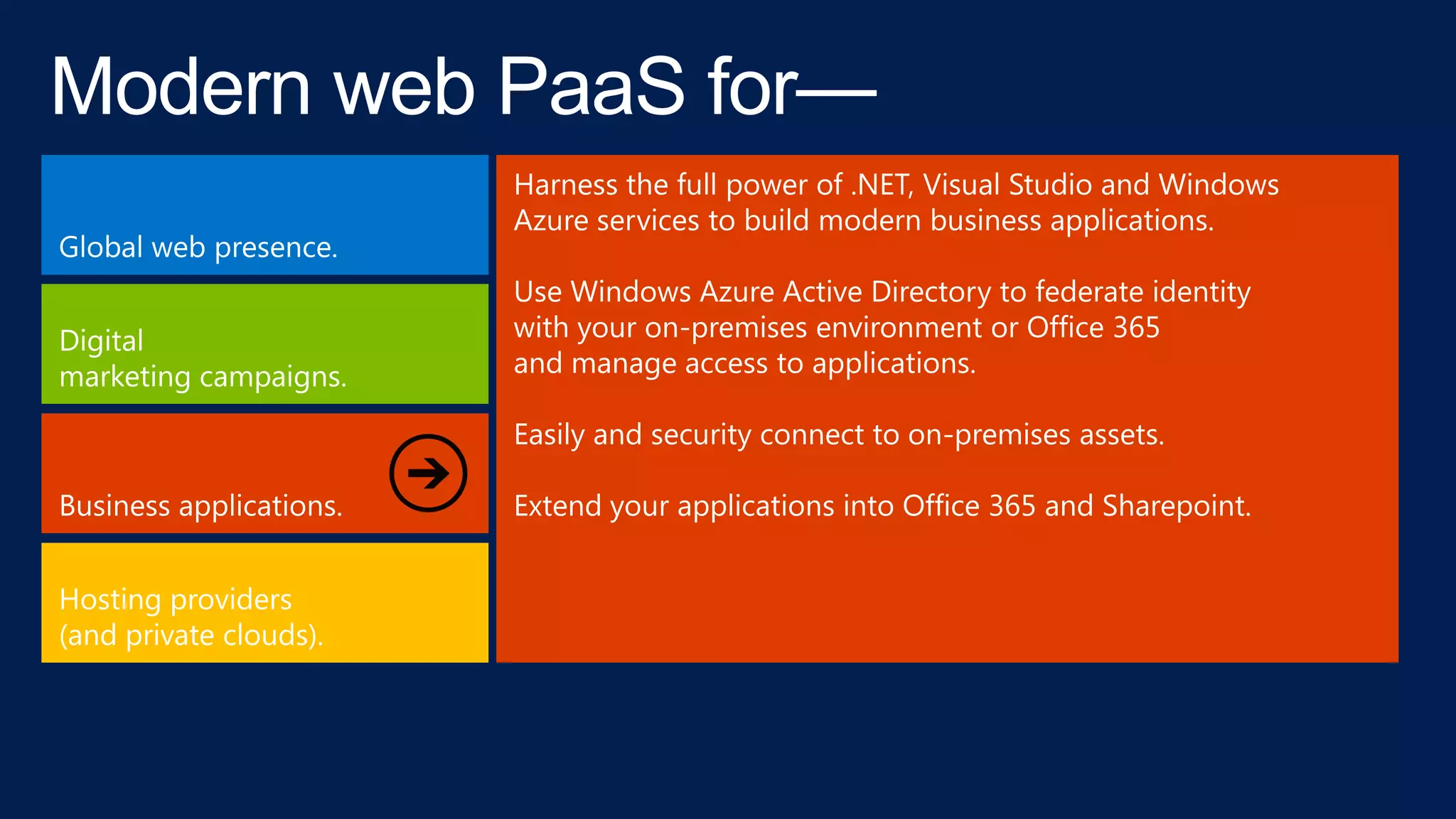 Modern web PaaS for—

Global web presence.

Digital marketing campaigns.

Business applications.

Hosting providers (and private clouds).

Harness the full power of .NET, Visual Studio and Windows Azure services to build modern business applications.

Use Windows Azure Active Directory to federate identity with your on-premises environment or Office 365 and manage access to applications.

Easily and security connect to on-premises assets.

Extend your applications into Office 365 and Sharepoint.